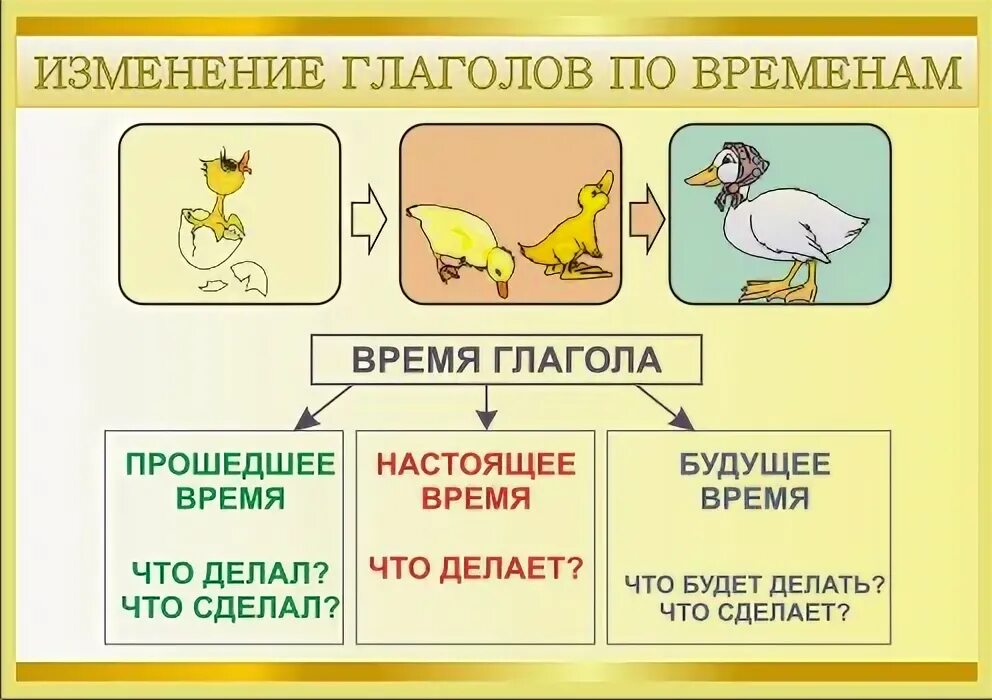 ИЗМЕНЕНИЕ ГЛАГОЛОВ ПО ВРЕМЕНАМ

ВРЕМЯ ГЛАГОЛА

ПРОШЕДШЕЕ ВРЕМЯ

ЧТО ДЕЛАЛ?
ЧТО СДЕЛАЛ?

НАСТОЯЩЕЕ ВРЕМЯ

ЧТО ДЕЛАЕТ?

БУДУЩЕЕ ВРЕМЯ

ЧТО БУДЕТ ДЕЛАТЬ?
ЧТО СДЕЛАЕТ?